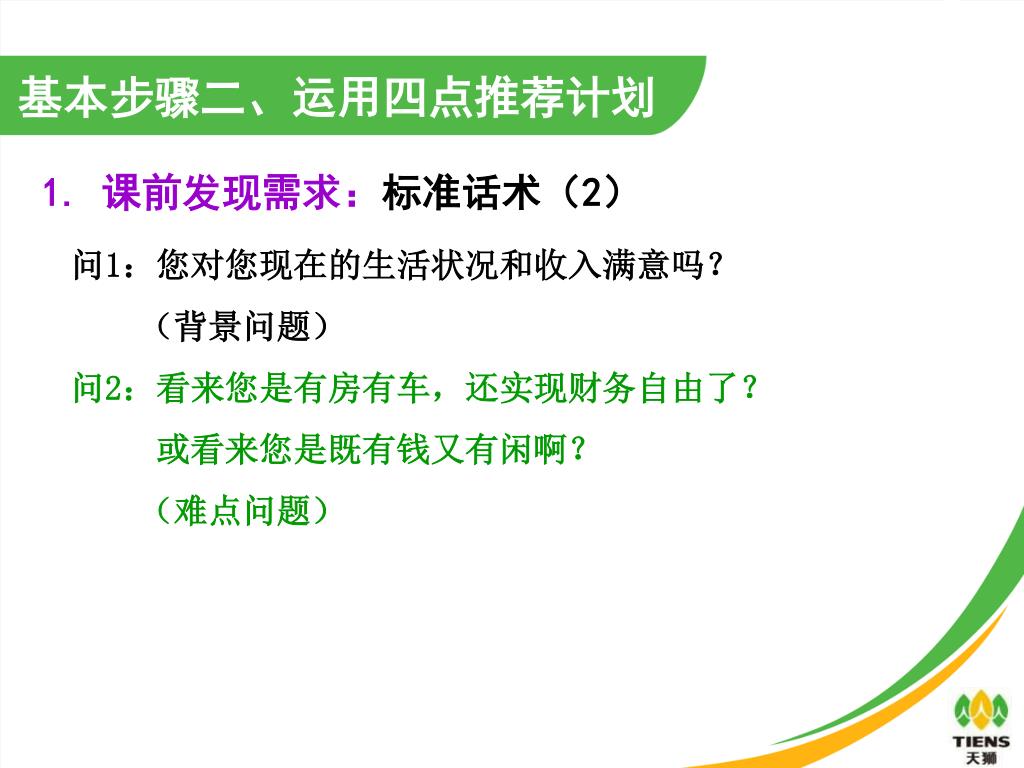 基本步骤二、运用四点推荐计划

1. 课前发现需求：标准话术（2）

问1：您对您现在的生活状况和收入满意吗？

（背景问题）

问2：看来您是有房有车，还实现财务自由了？

或看来您是既有钱又有闲啊？

（难点问题）

TIENS
天狮